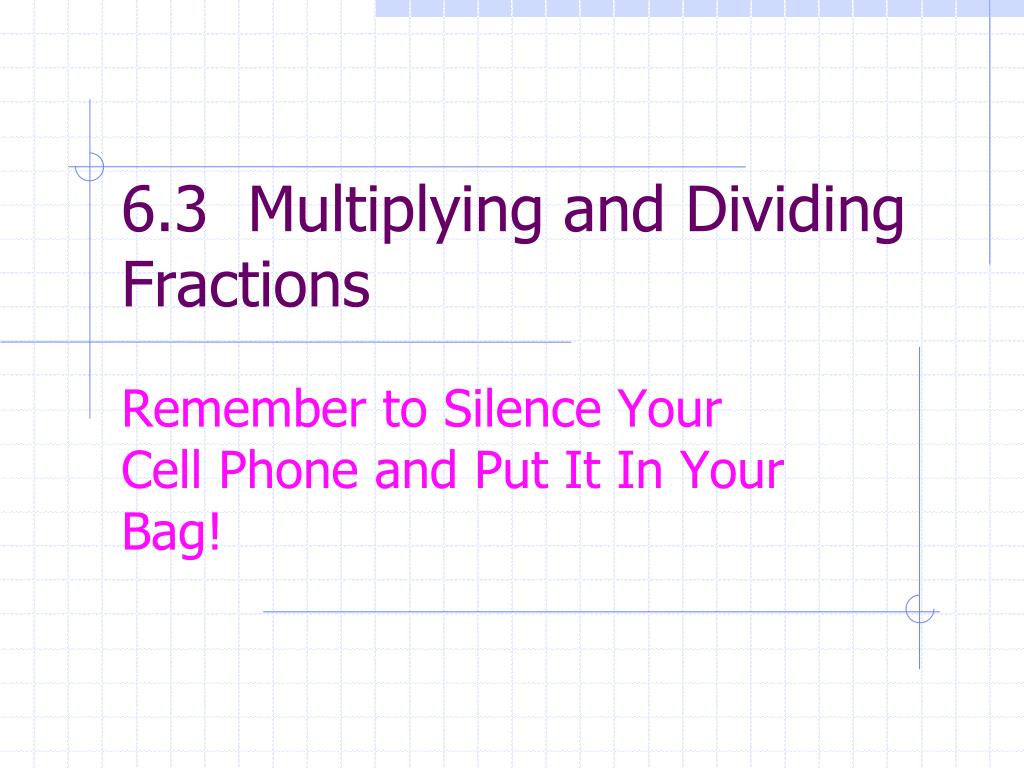 6.3 Multiplying and Dividing Fractions

Remember to Silence Your Cell Phone and Put It In Your Bag!